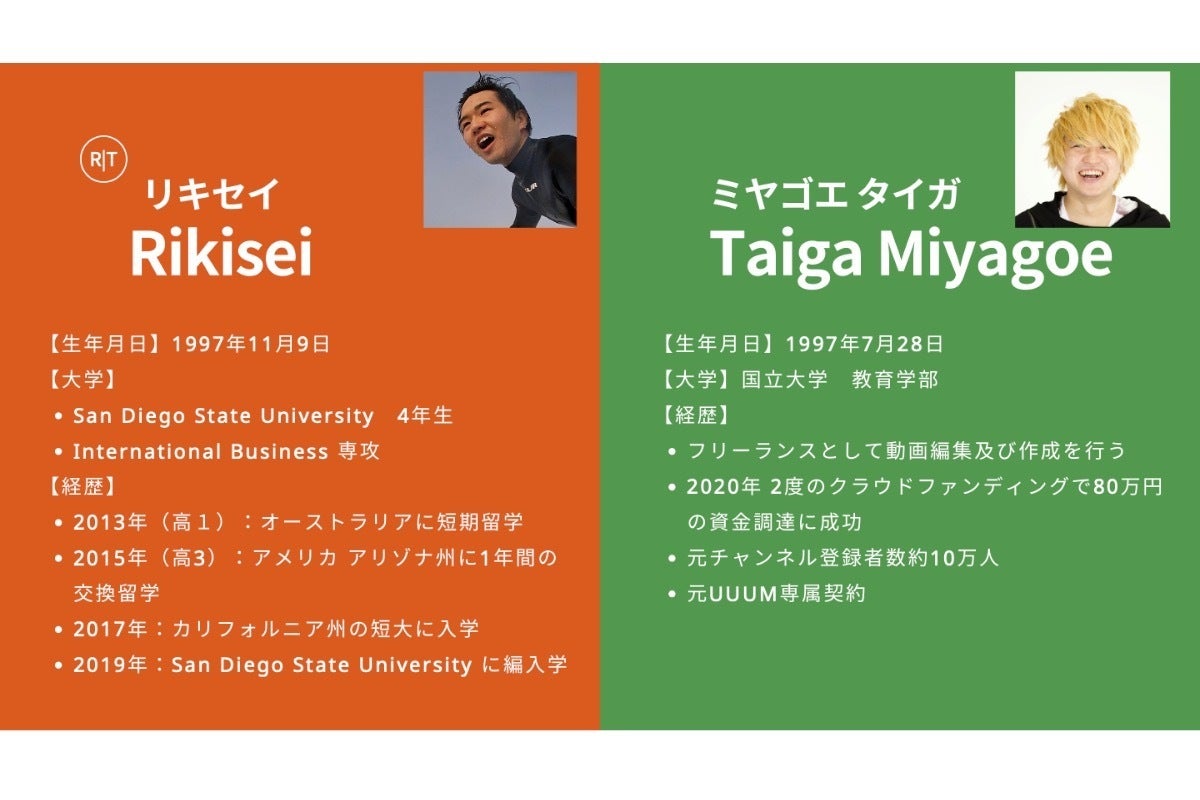 R|T

リキセイ
Rikisei

【生年月日】1997年11月9日
【大学】
• San Diego State University　4年生
• International Business 専攻
【経歴】
• 2013年（高１）：オーストラリアに短期留学
• 2015年（高3）：アメリカ アリゾナ州に1年間の交換留学
• 2017年：カリフォルニア州の短大に入学
• 2019年：San Diego State University に編入学

ミヤゴエ タイガ
Taiga Miyagoe

【生年月日】1997年7月28日
【大学】国立大学　教育学部
【経歴】
• フリーランスとして動画編集及び作成を行う
• 2020年 2度のクラウドファンディングで80万円の資金調達に成功
• 元チャンネル登録者数約10万人
• 元UUUM専属契約